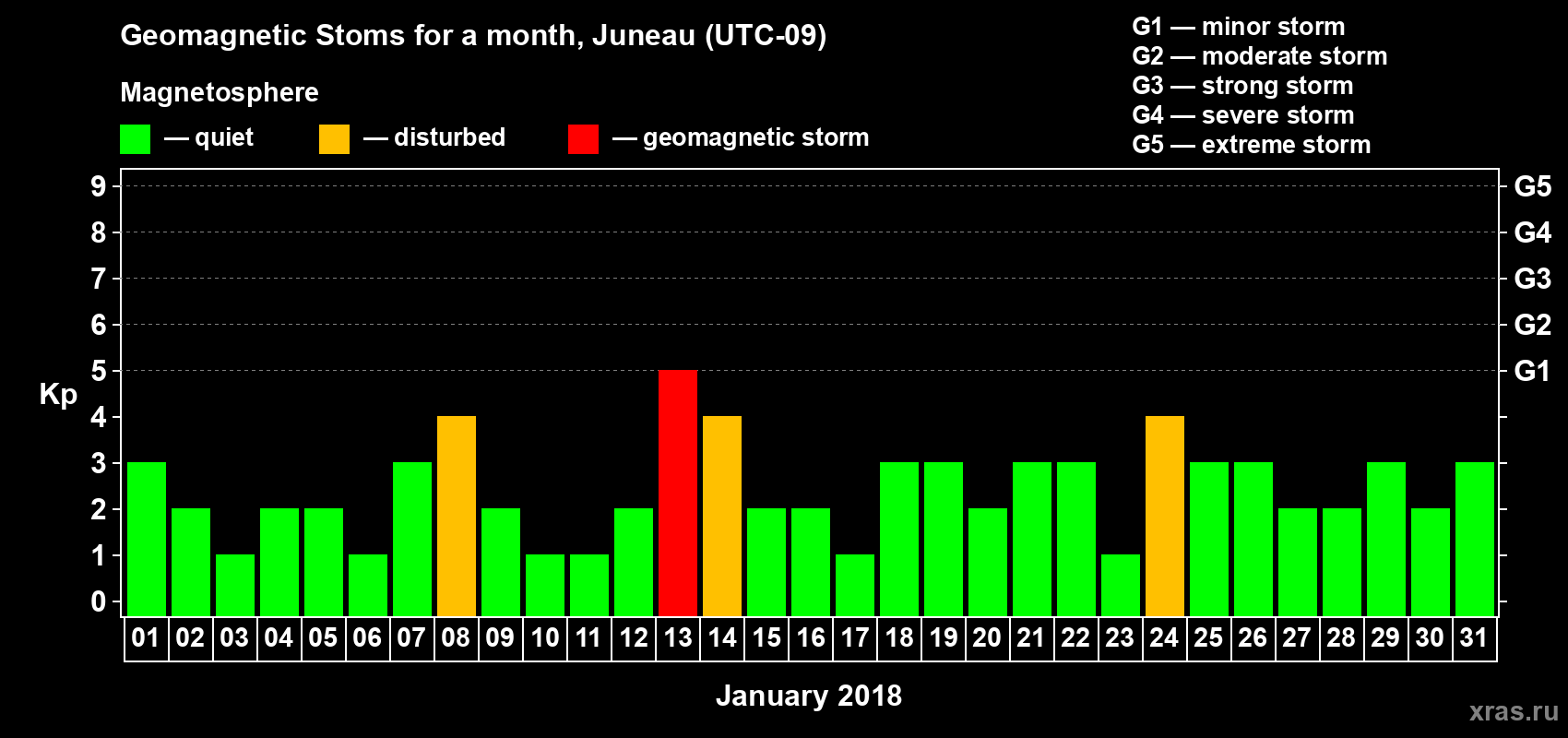 Geomagnetic Stoms for a month, Juneau (UTC-09)

Magnetosphere

— quiet — disturbed — geomagnetic storm

G1 — minor storm
G2 — moderate storm
G3 — strong storm
G4 — severe storm
G5 — extreme storm

Kp

9
8
7
6
5
4
3
2
1
0

G5
G4
G3
G2
G1

01 02 03 04 05 06 07 08 09 10 11 12 13 14 15 16 17 18 19 20 21 22 23 24 25 26 27 28 29 30 31

January 2018

xras.ru